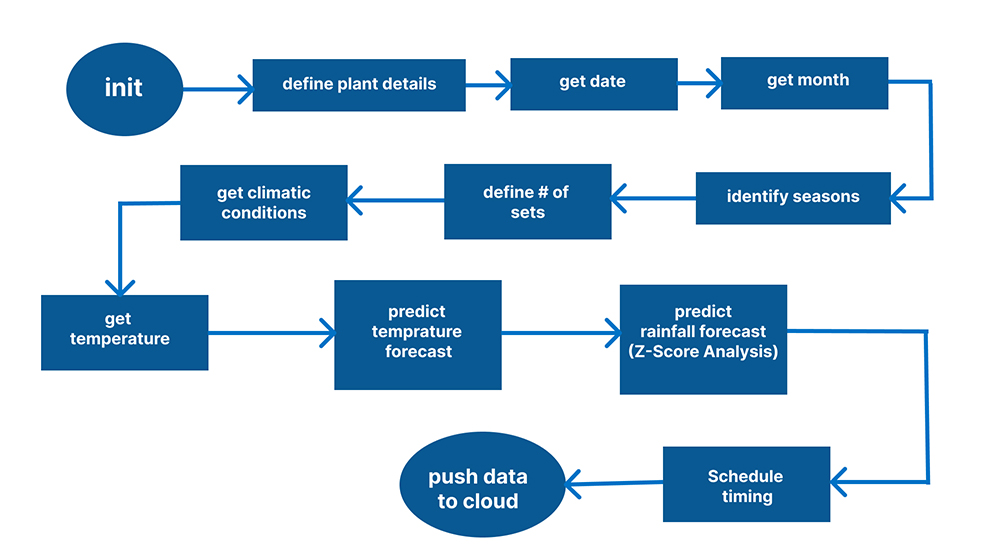 init

define plant details

get date

get month

identify seasons

define # of sets

get climatic conditions

get temperature

predict temprature forecast

predict rainfall forecast (Z-Score Analysis)

Schedule timing

push data to cloud